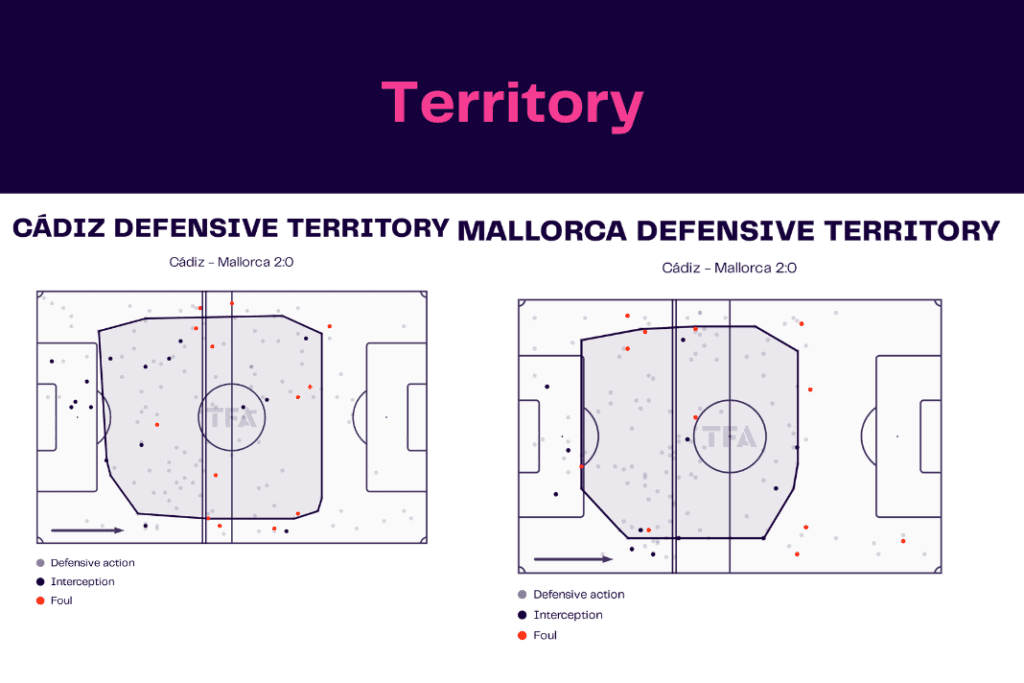 Territory

CÁDIZ DEFENSIVE TERRITORY

Cádiz - Mallorca 2:0

TFA

Defensive action
Interception
Foul

MALLORCA DEFENSIVE TERRITORY

Cádiz - Mallorca 2:0

TFA

Defensive action
Interception
Foul